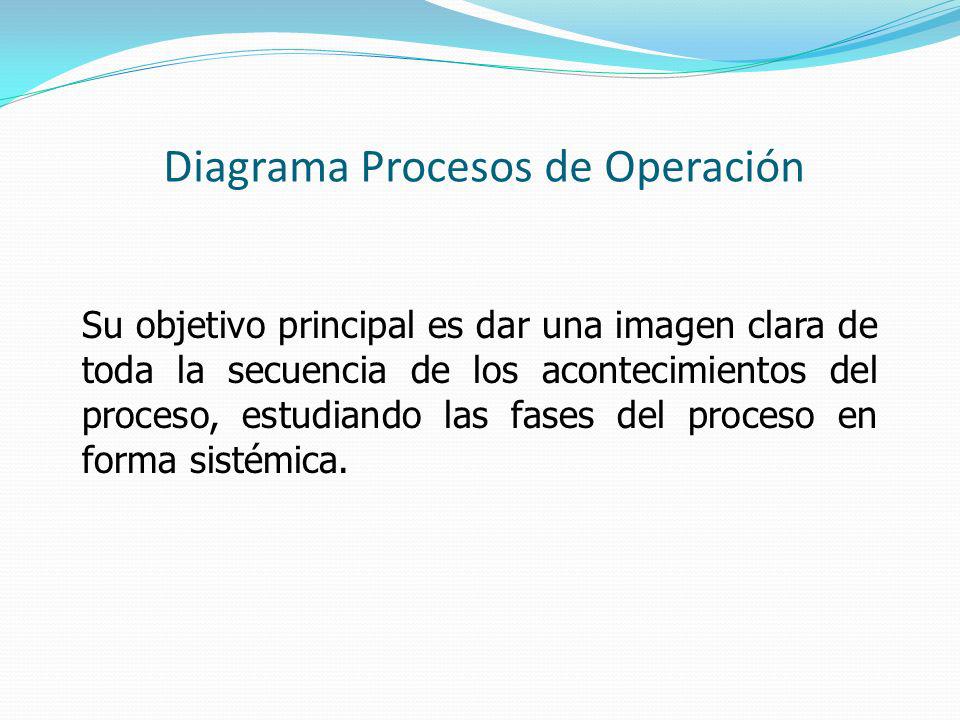 Diagrama Procesos de Operación

Su objetivo principal es dar una imagen clara de toda la secuencia de los acontecimientos del proceso, estudiando las fases del proceso en forma sistémica.